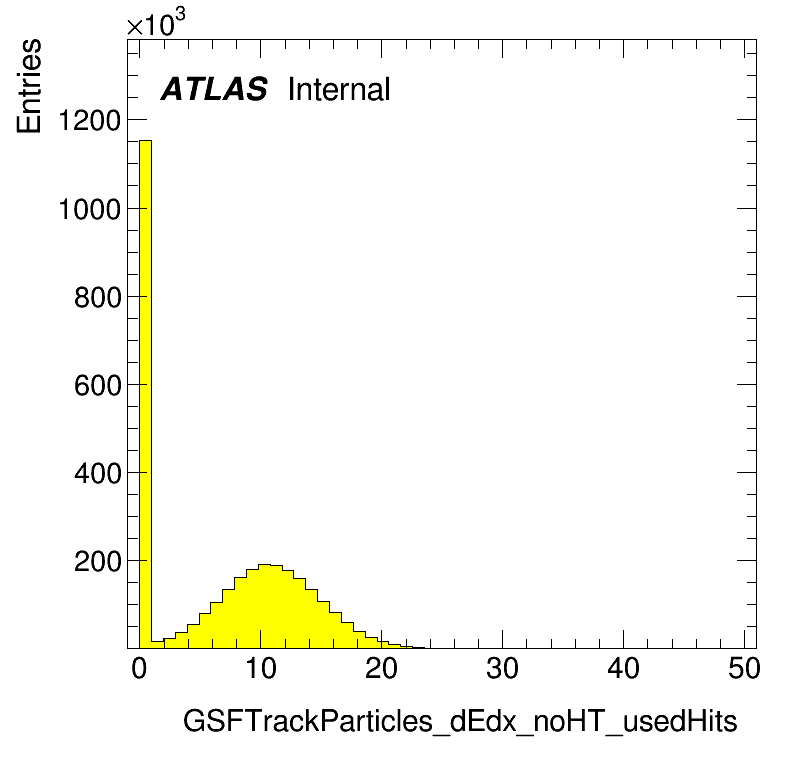 $\times 10^3$

Entries

ATLAS Internal

1200
1000
800
600
400
200

0 10 20 30 40 50

GSFTrackParticles_dEdx_noHT_usedHits